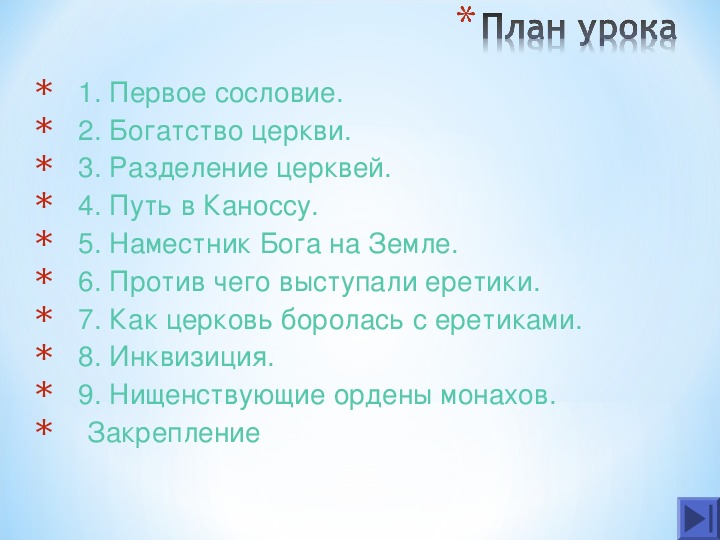 * План урока

* 1. Первое сословие.
* 2. Богатство церкви.
* 3. Разделение церквей.
* 4. Путь в Каноссу.
* 5. Наместник Бога на Земле.
* 6. Против чего выступали еретики.
* 7. Как церковь боролась с еретиками.
* 8. Инквизиция.
* 9. Нищенствующие ордены монахов.
* Закрепление